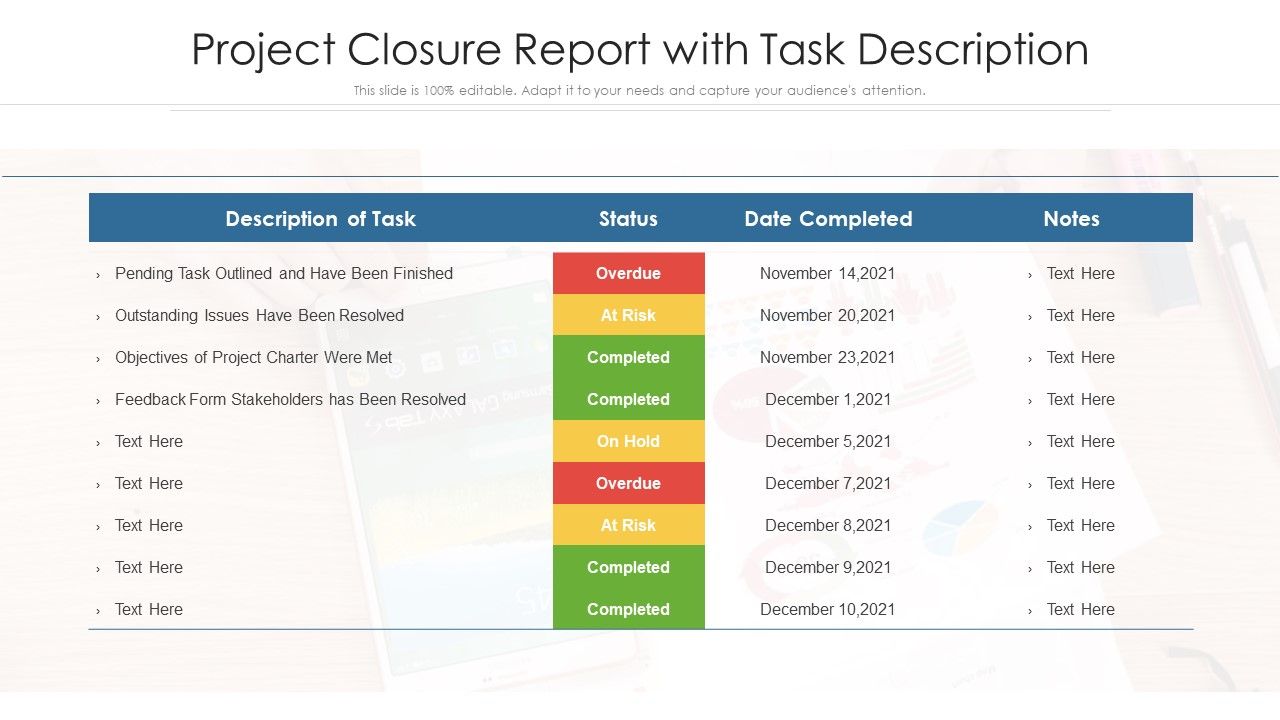 Project Closure Report with Task Description

This slide is 100% editable. Adapt it to your needs and capture your audience's attention.

| Description of Task | Status | Date Completed | Notes |
|---|---|---|---|
| › Pending Task Outlined and Have Been Finished | Overdue | November 14,2021 | › Text Here |
| › Outstanding Issues Have Been Resolved | At Risk | November 20,2021 | › Text Here |
| › Objectives of Project Charter Were Met | Completed | November 23,2021 | › Text Here |
| › Feedback Form Stakeholders has Been Resolved | Completed | December 1,2021 | › Text Here |
| › Text Here | On Hold | December 5,2021 | › Text Here |
| › Text Here | Overdue | December 7,2021 | › Text Here |
| › Text Here | At Risk | December 8,2021 | › Text Here |
| › Text Here | Completed | December 9,2021 | › Text Here |
| › Text Here | Completed | December 10,2021 | › Text Here |